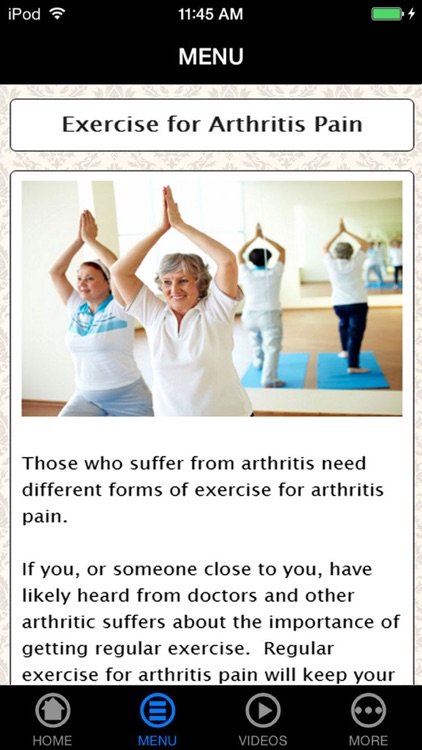 iPod 11:45 AM

MENU

Exercise for Arthritis Pain

Those who suffer from arthritis need different forms of exercise for arthritis pain.

If you, or someone close to you, have likely heard from doctors and other arthritic suffers about the importance of getting regular exercise. Regular exercise for arthritis pain will keep your

HOME MENU VIDEOS MORE